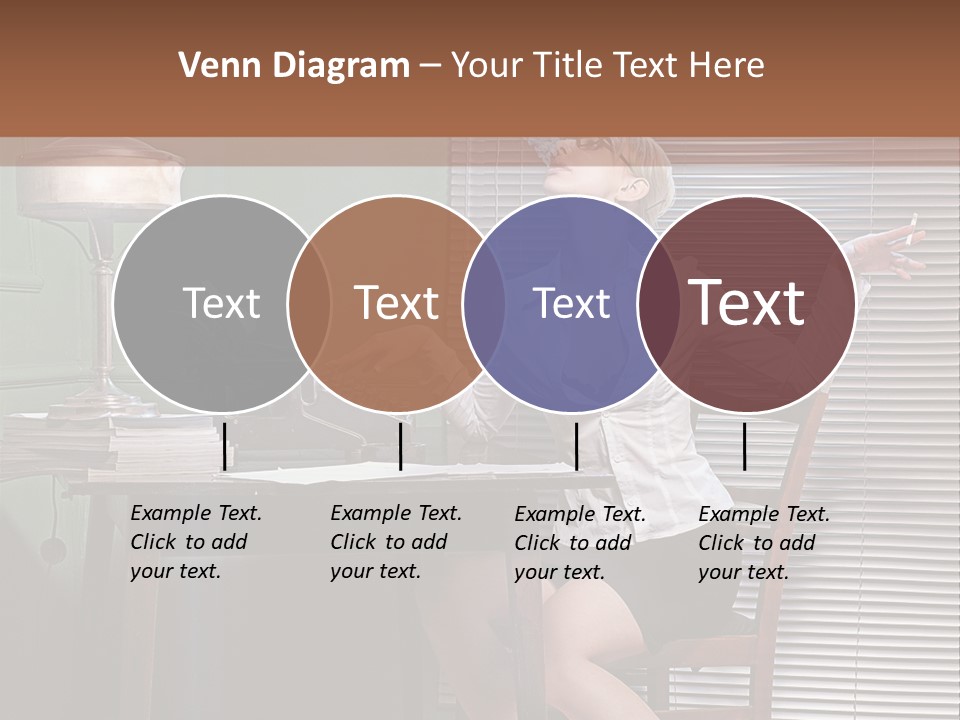 Venn Diagram – Your Title Text Here

Text

Text

Text

Text

Example Text. Click to add your text.

Example Text. Click to add your text.

Example Text. Click to add your text.

Example Text. Click to add your text.